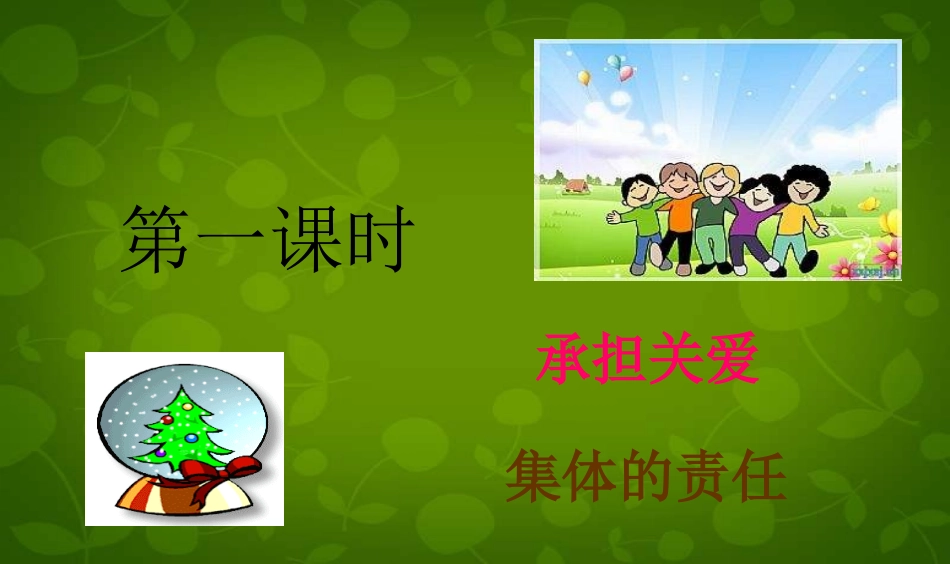 第一课时

承担关爱

集体的责任